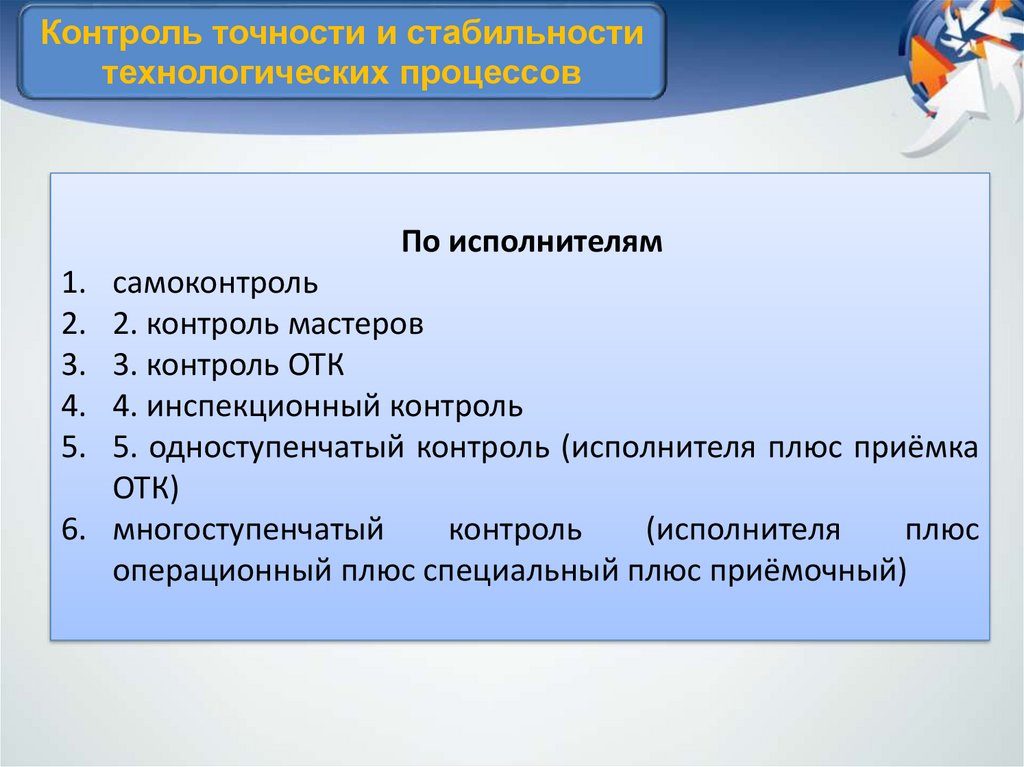 Контроль точности и стабильности технологических процессов

По исполнителям

1. самоконтроль
2. 2. контроль мастеров
3. 3. контроль ОТК
4. 4. инспекционный контроль
5. 5. одноступенчатый контроль (исполнителя плюс приёмка ОТК)
6. многоступенчатый контроль (исполнителя плюс операционный плюс специальный плюс приёмочный)